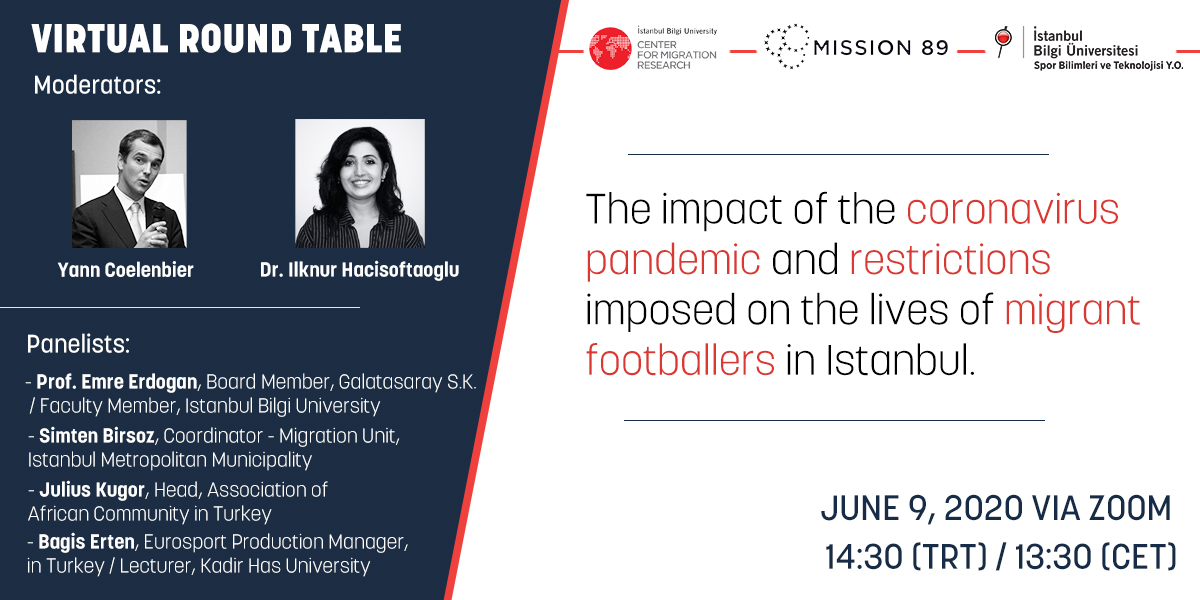 VIRTUAL ROUND TABLE

Moderators:

Yann Coelenbier

Dr. Ilknur Hacisoftaoglu

Panelists:

- Prof. Emre Erdogan, Board Member, Galatasaray S.K. / Faculty Member, Istanbul Bilgi University

- Simten Birsoz, Coordinator - Migration Unit, Istanbul Metropolitan Municipality

- Julius Kugor, Head, Association of African Community in Turkey

- Bagis Erten, Eurosport Production Manager, in Turkey / Lecturer, Kadir Has University

İstanbul Bilgi University CENTER FOR MIGRATION RESEARCH

MISSION 89

İstanbul Bilgi Üniversitesi Spor Bilimleri ve Teknolojisi Y.O.

The impact of the coronavirus pandemic and restrictions imposed on the lives of migrant footballers in Istanbul.

JUNE 9, 2020 VIA ZOOM
14:30 (TRT) / 13:30 (CET)